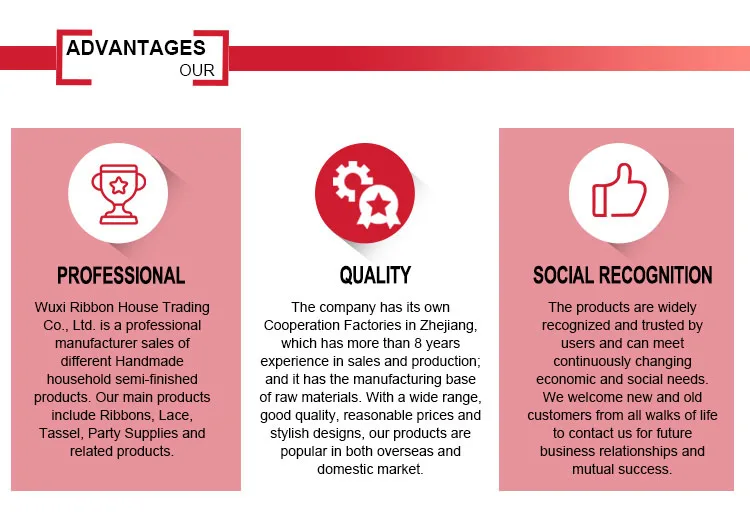 ADVANTAGES
OUR

PROFESSIONAL

Wuxi Ribbon House Trading Co., Ltd. is a professional manufacturer sales of different Handmade household semi-finished products. Our main products include Ribbons, Lace, Tassel, Party Supplies and related products.

QUALITY

The company has its own Cooperation Factories in Zhejiang, which has more than 8 years experience in sales and production; and it has the manufacturing base of raw materials. With a wide range, good quality, reasonable prices and stylish designs, our products are popular in both overseas and domestic market.

SOCIAL RECOGNITION

The products are widely recognized and trusted by users and can meet continuously changing economic and social needs. We welcome new and old customers from all walks of life to contact us for future business relationships and mutual success.